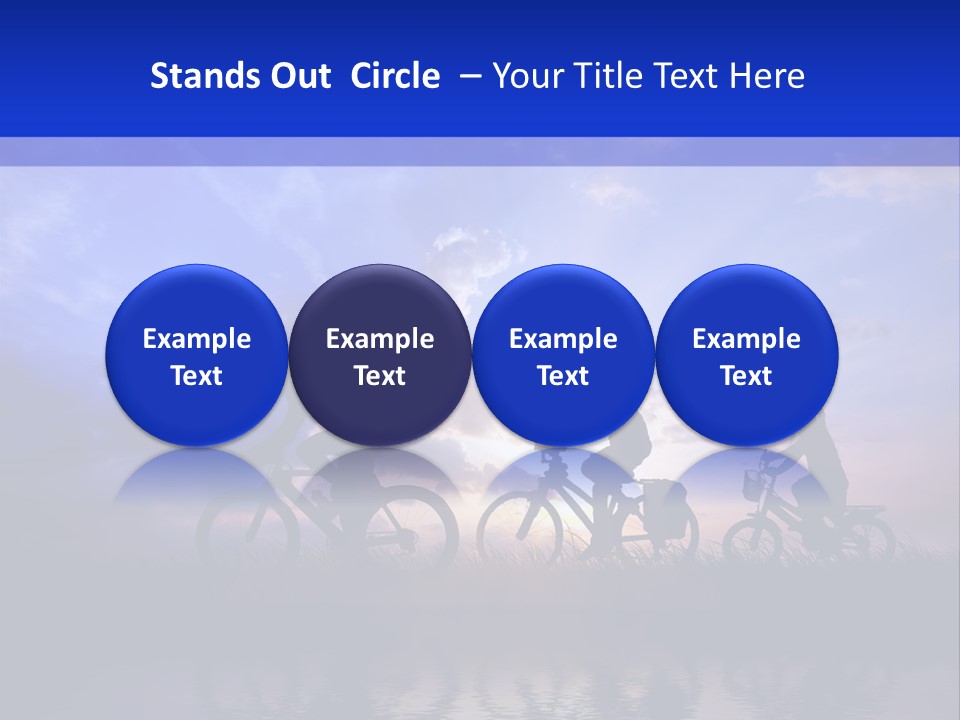 Stands Out Circle – Your Title Text Here

Example Text

Example Text

Example Text

Example Text